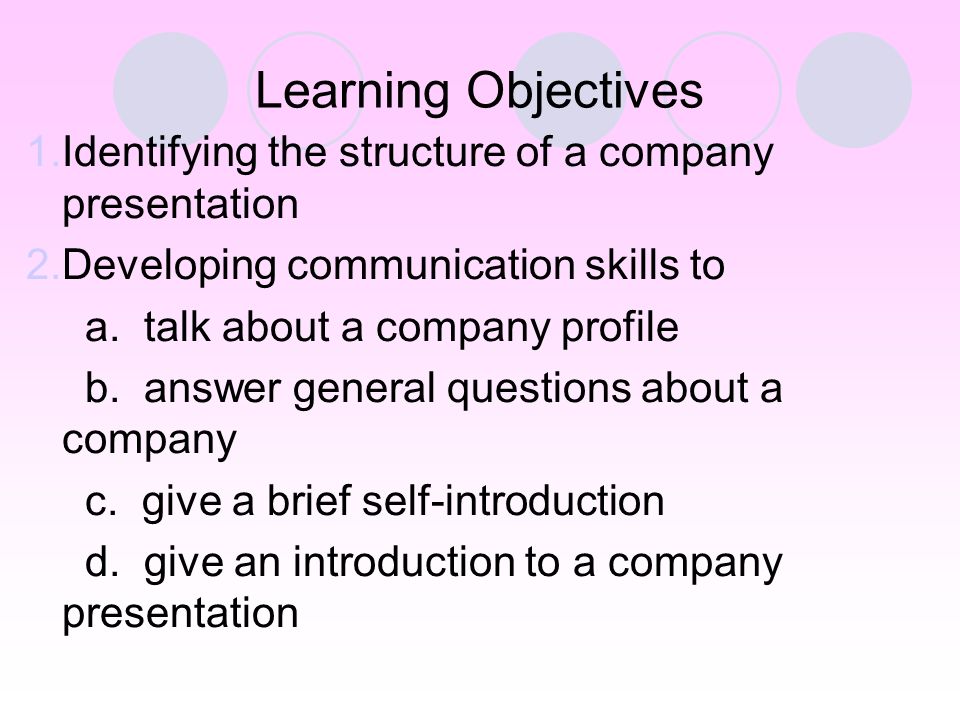 Learning Objectives

1. Identifying the structure of a company presentation

2. Developing communication skills to

a. talk about a company profile

b. answer general questions about a company

c. give a brief self-introduction

d. give an introduction to a company presentation